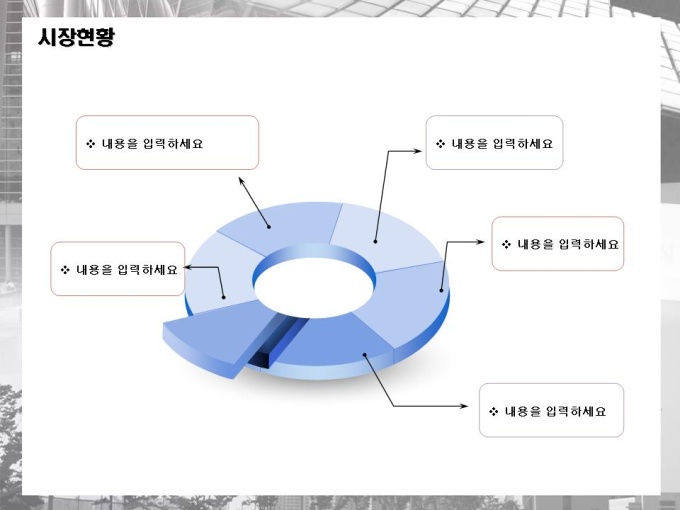 시장현황

❖ 내용을 입력하세요

❖ 내용을 입력하세요

❖ 내용을 입력하세요

❖ 내용을 입력하세요

❖ 내용을 입력하세요